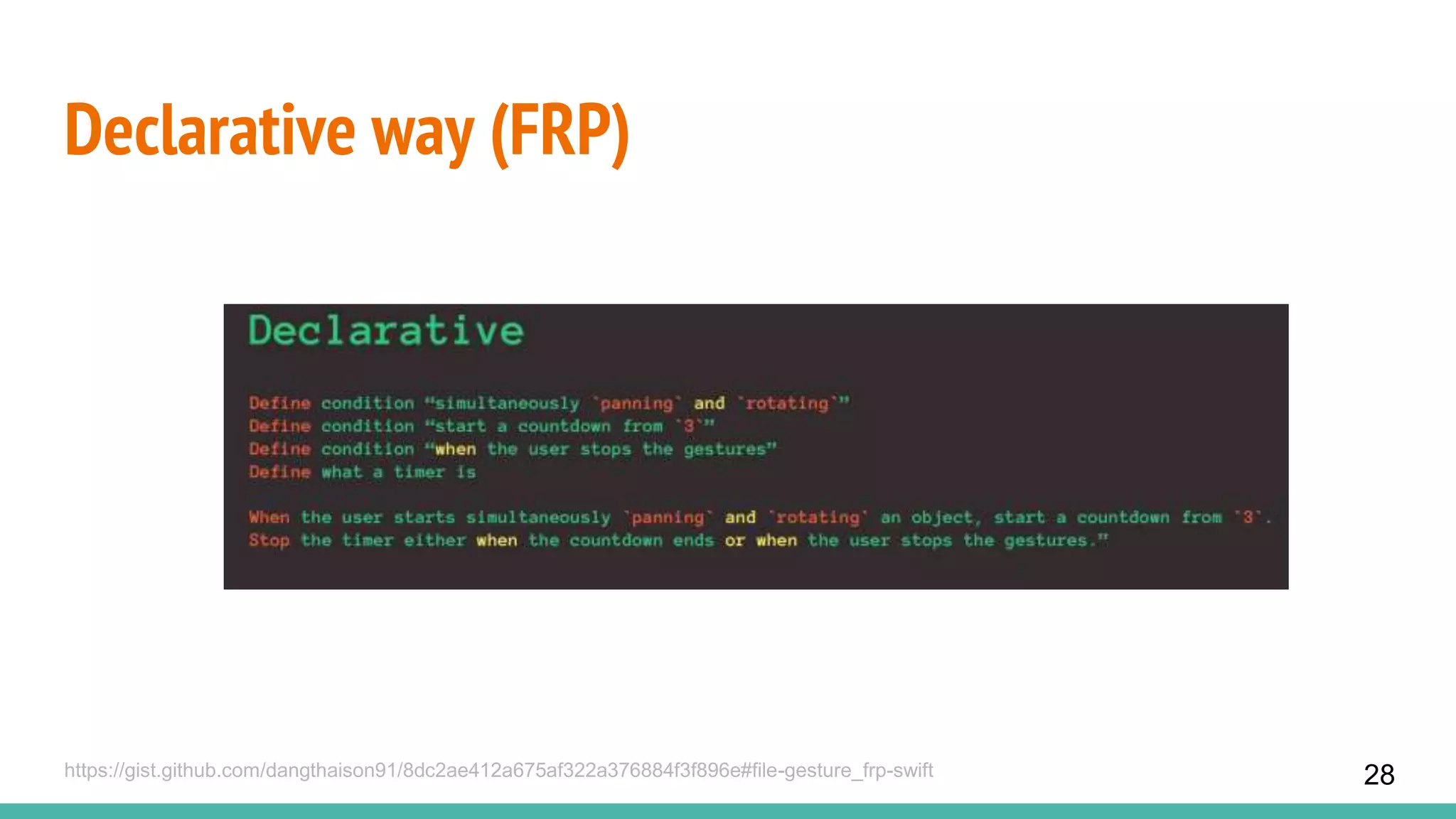 Declarative way (FRP)

Declarative

Define condition "simultaneously `panning` and `rotating`"
Define condition "start a countdown from `3`"
Define condition "when the user stops the gestures"
Define what a timer is

When the user starts simultaneously `panning` and `rotating` an object, start a countdown from `3`.
Stop the timer either when the countdown ends or when the user stops the gestures."

https://gist.github.com/dangthaison91/8dc2ae412a675af322a376884f3f896e#file-gesture_frp-swift

28